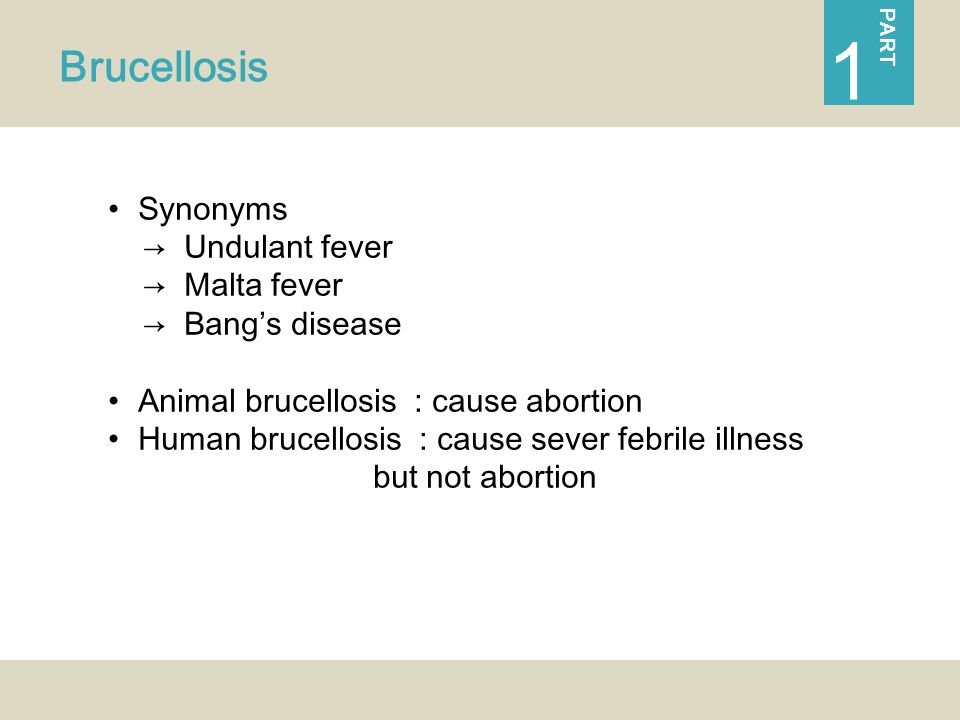 Brucellosis

1 PART

• Synonyms
→ Undulant fever
→ Malta fever
→ Bang's disease

• Animal brucellosis : cause abortion
• Human brucellosis : cause sever febrile illness but not abortion